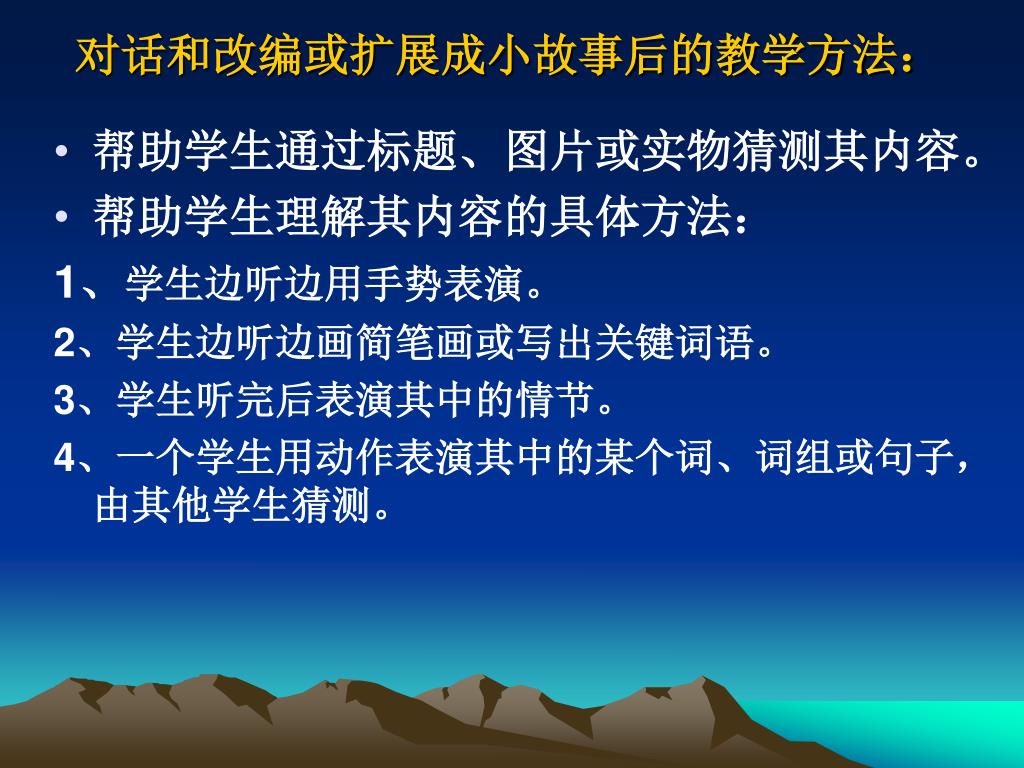 对话和改编或扩展成小故事后的教学方法：

• 帮助学生通过标题、图片或实物猜测其内容。
• 帮助学生理解其内容的具体方法：

1、学生边听边用手势表演。
2、学生边听边画简笔画或写出关键词语。
3、学生听完后表演其中的情节。
4、一个学生用动作表演其中的某个词、词组或句子，由其他学生猜测。